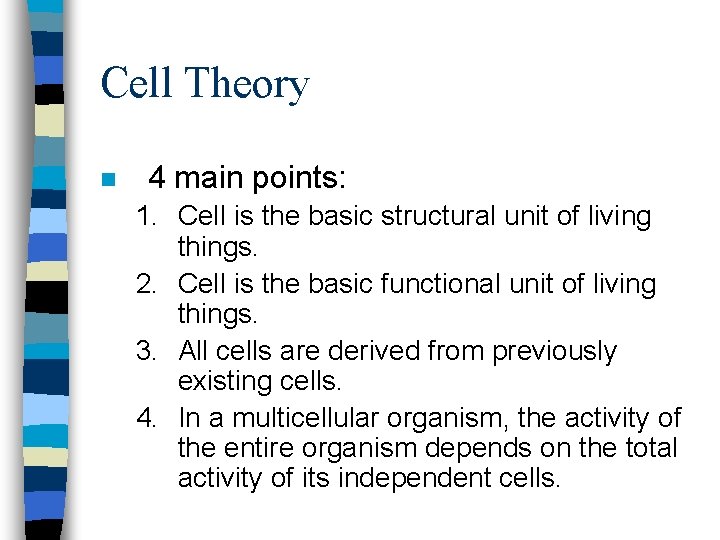 Cell Theory

4 main points:

1. Cell is the basic structural unit of living things.
2. Cell is the basic functional unit of living things.
3. All cells are derived from previously existing cells.
4. In a multicellular organism, the activity of the entire organism depends on the total activity of its independent cells.